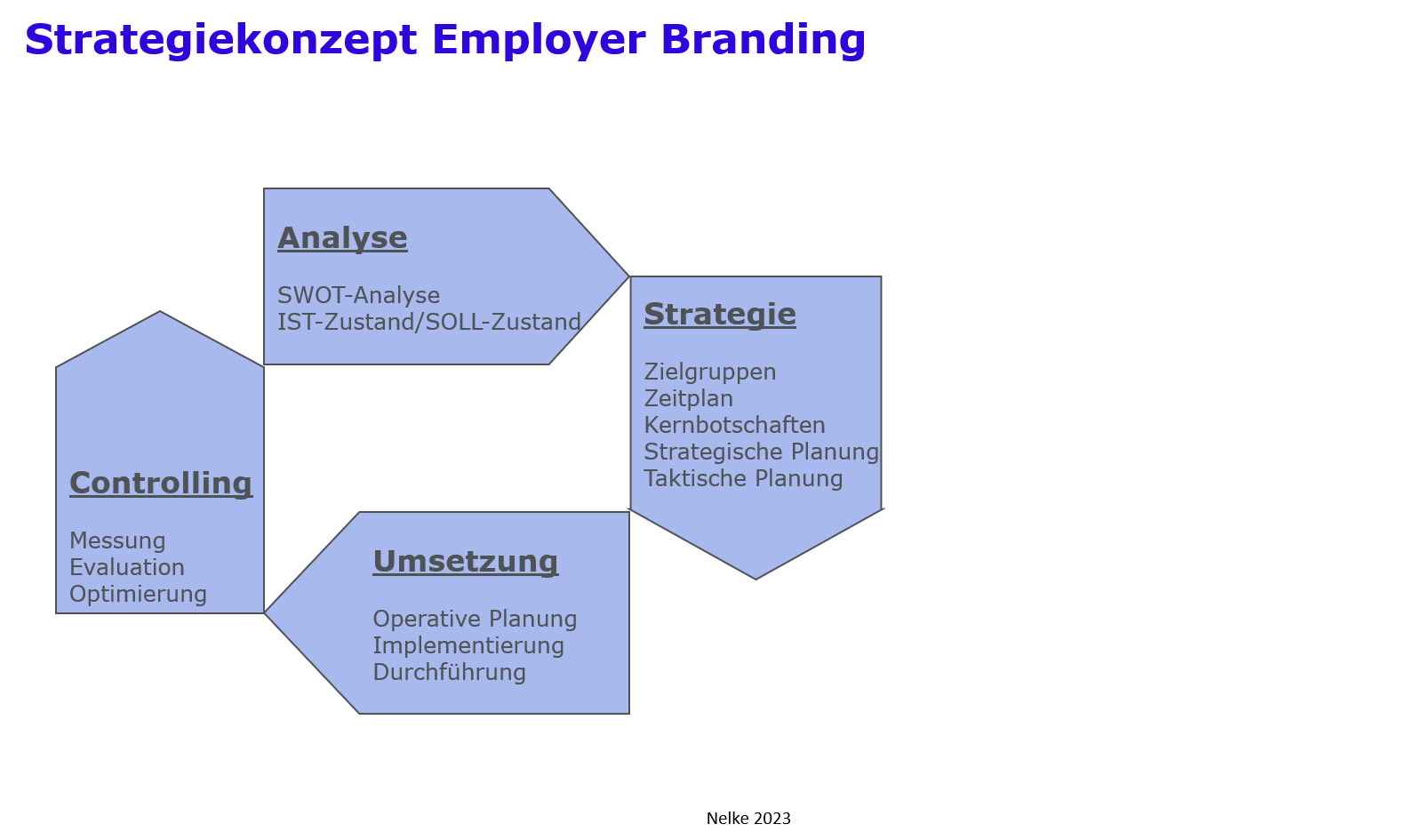 Strategiekonzept Employer Branding

Analyse

SWOT-Analyse
IST-Zustand/SOLL-Zustand

Strategie

Zielgruppen
Zeitplan
Kernbotschaften
Strategische Planung
Taktische Planung

Umsetzung

Operative Planung
Implementierung
Durchführung

Controlling

Messung
Evaluation
Optimierung

Nelke 2023